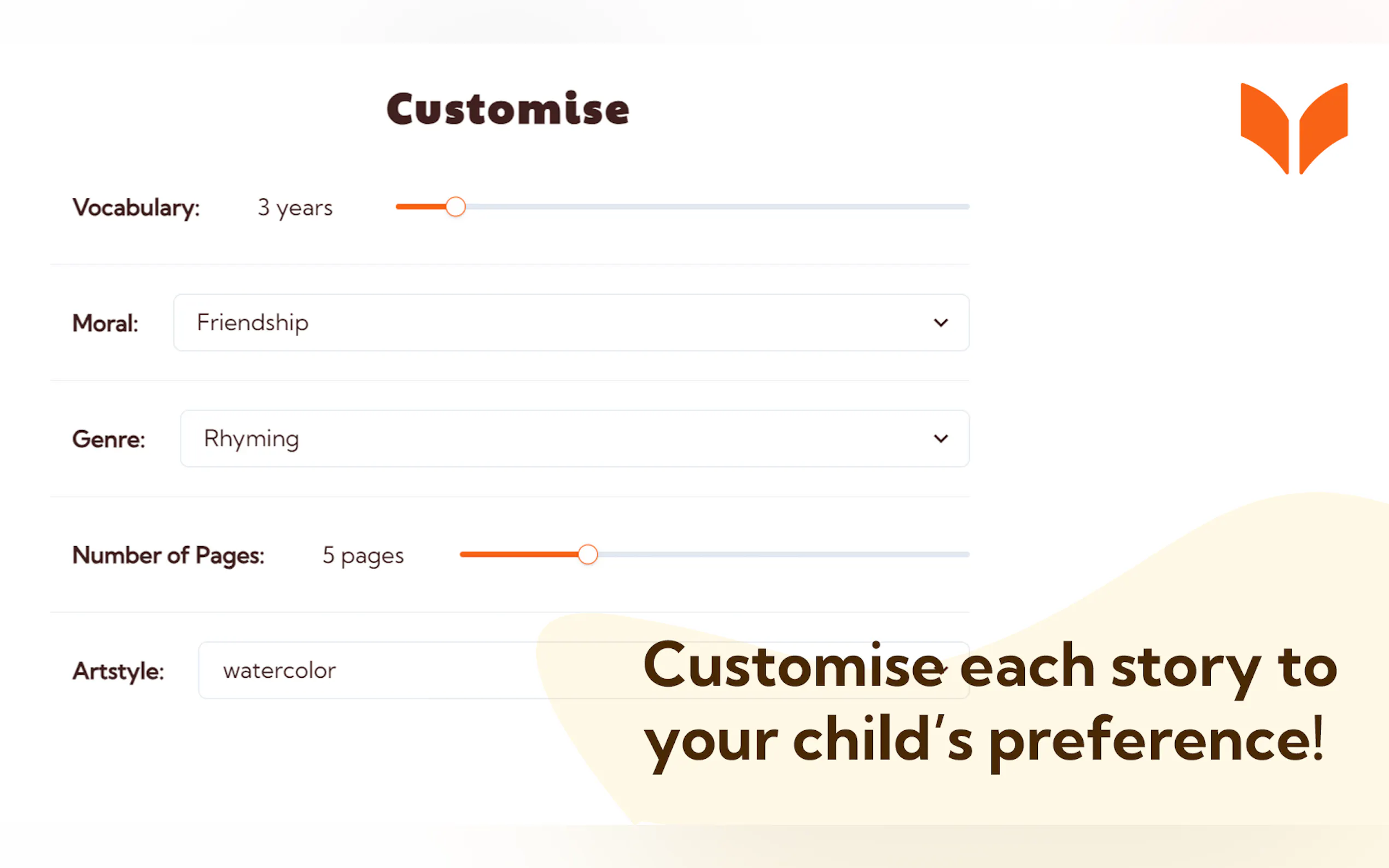 Customise

Vocabulary: 3 years

Moral: Friendship

Genre: Rhyming

Number of Pages: 5 pages

Artstyle: watercolor

Customise each story to your child's preference!